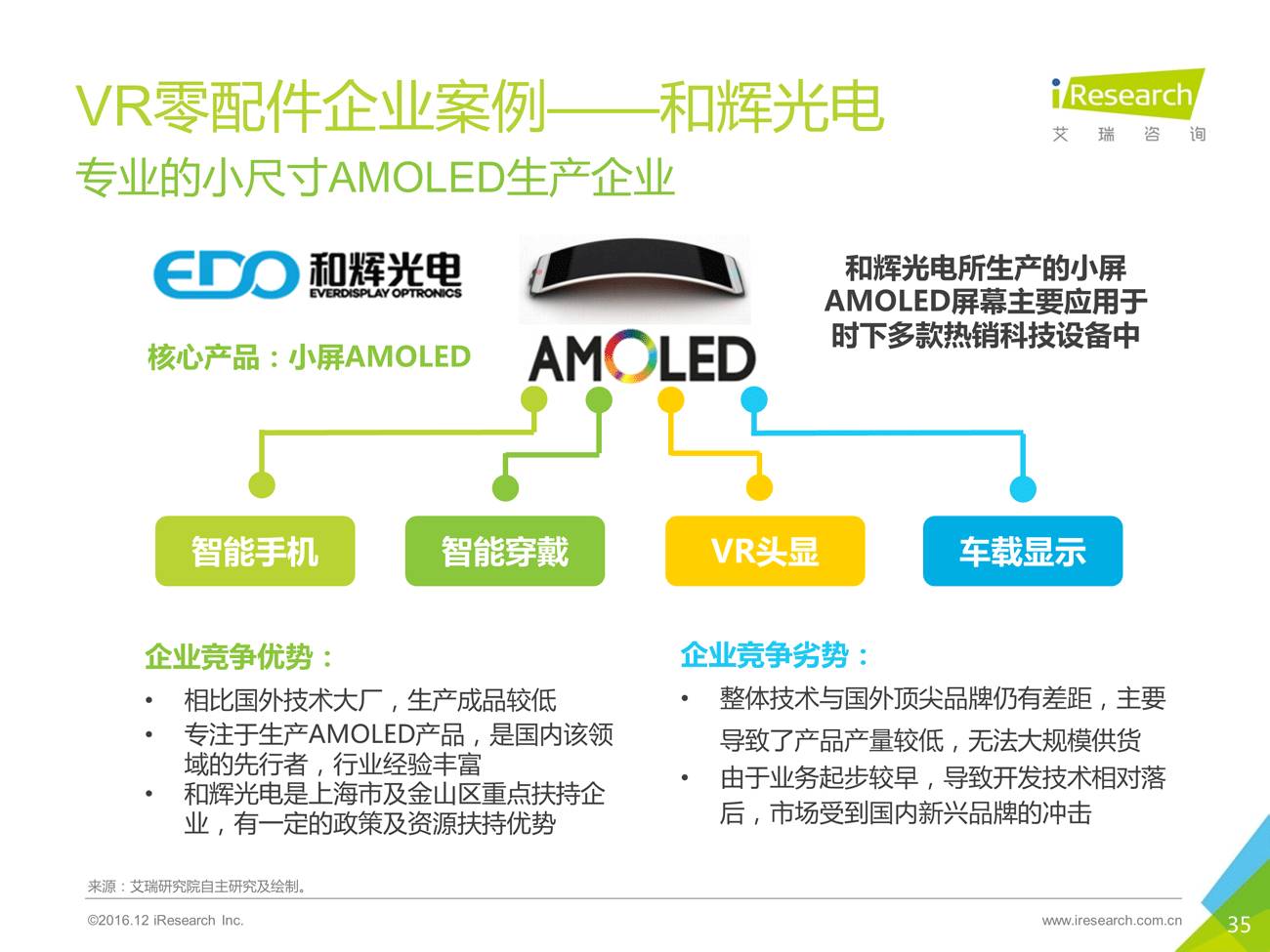 VR零配件企业案例——和辉光电
专业的小尺寸AMOLED生产企业

iResearch
艾 瑞 咨 询

EDO 和辉光电
EVERDISPLAY OPTRONICS

核心产品：小屏AMOLED

AMOLED

和辉光电所生产的小屏AMOLED屏幕主要应用于时下多款热销科技设备中

智能手机
智能穿戴
VR头显
车载显示

企业竞争优势：
• 相比国外技术大厂，生产成品较低
• 专注于生产AMOLED产品，是国内该领域的先行者，行业经验丰富
• 和辉光电是上海市及金山区重点扶持企业，有一定的政策及资源扶持优势

企业竞争劣势：
• 整体技术与国外顶尖品牌仍有差距，主要导致了产品产量较低，无法大规模供货
• 由于业务起步较早，导致开发技术相对落后，市场受到国内新兴品牌的冲击

来源：艾瑞研究院自主研究及绘制。
©2016.12 iResearch Inc.
www.iresearch.com.cn
35